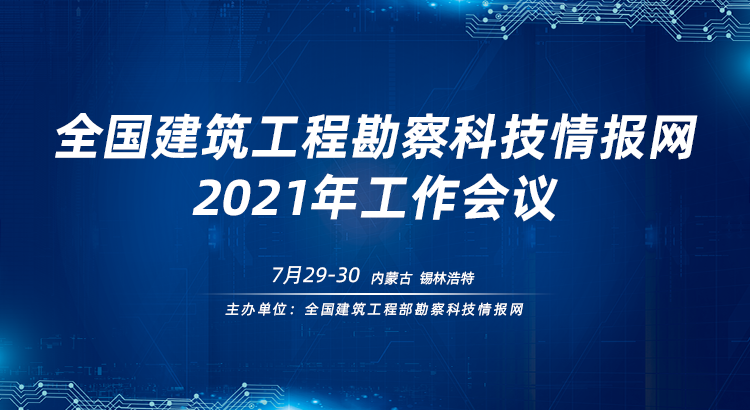 全国建筑工程勘察科技情报网
2021年工作会议

7月29-30 内蒙古 锡林浩特

主办单位：全国建筑工程部勘察科技情报网